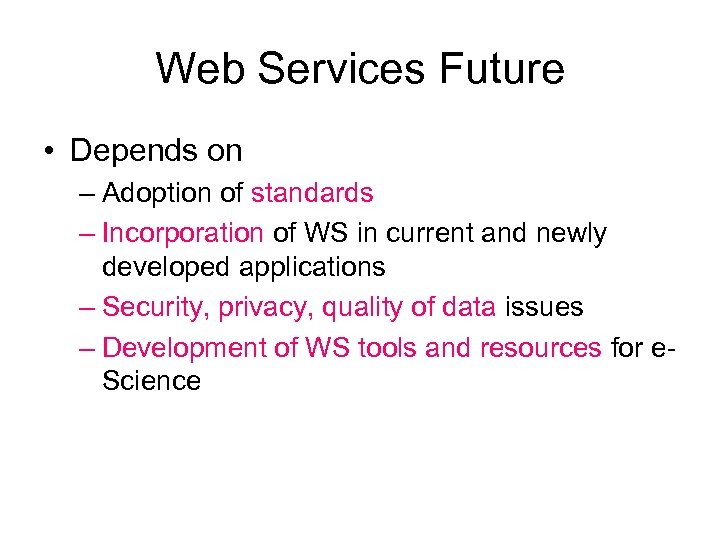 Web Services Future

• Depends on

– Adoption of standards

– Incorporation of WS in current and newly developed applications

– Security, privacy, quality of data issues

– Development of WS tools and resources for e-Science